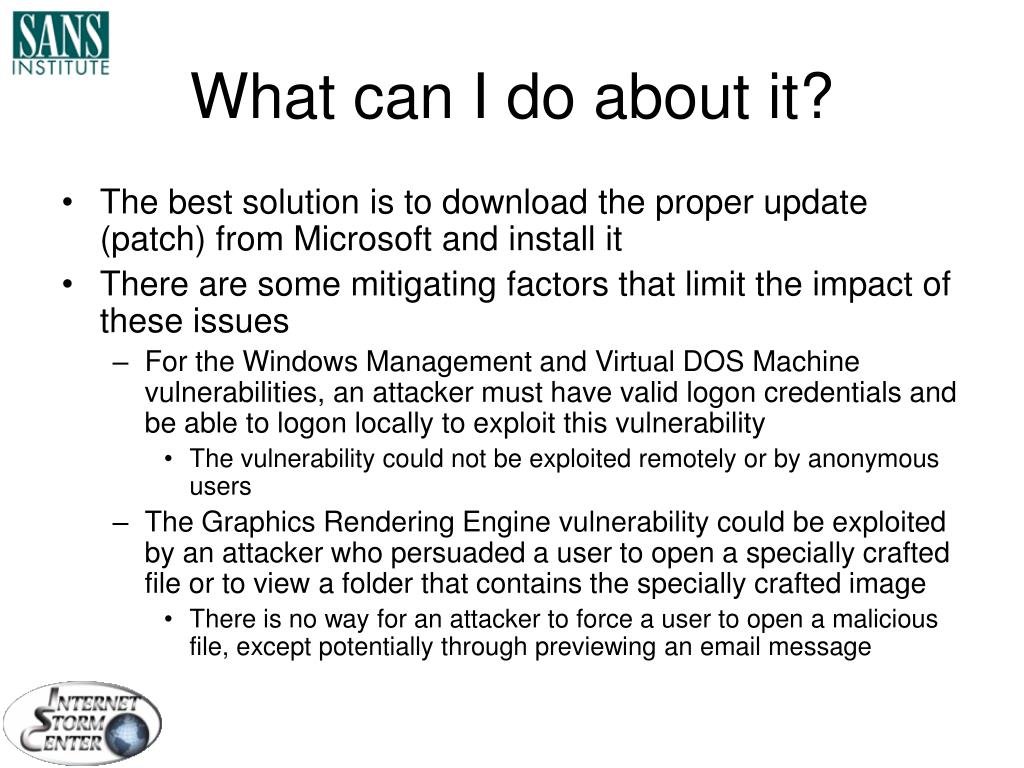 SANS INSTITUTE

What can I do about it?

• The best solution is to download the proper update (patch) from Microsoft and install it
• There are some mitigating factors that limit the impact of these issues
– For the Windows Management and Virtual DOS Machine vulnerabilities, an attacker must have valid logon credentials and be able to logon locally to exploit this vulnerability
• The vulnerability could not be exploited remotely or by anonymous users
– The Graphics Rendering Engine vulnerability could be exploited by an attacker who persuaded a user to open a specially crafted file or to view a folder that contains the specially crafted image
• There is no way for an attacker to force a user to open a malicious file, except potentially through previewing an email message

INTERNET STORM CENTER